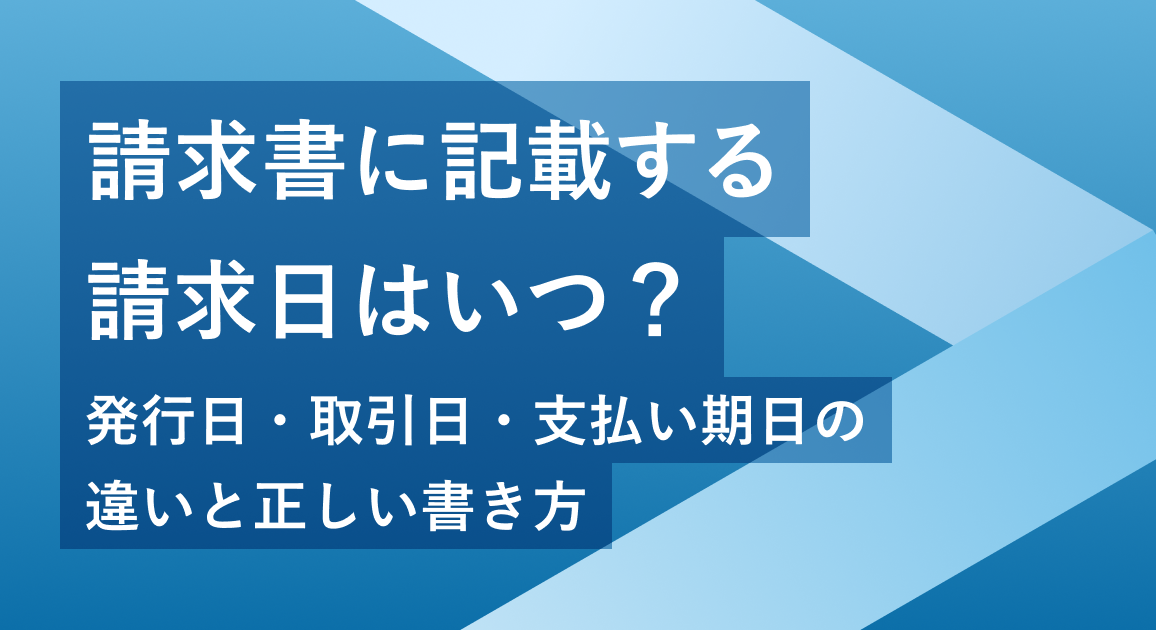 請求書に記載する
請求日はいつ？

発行日・取引日・支払い期日の
違いと正しい書き方